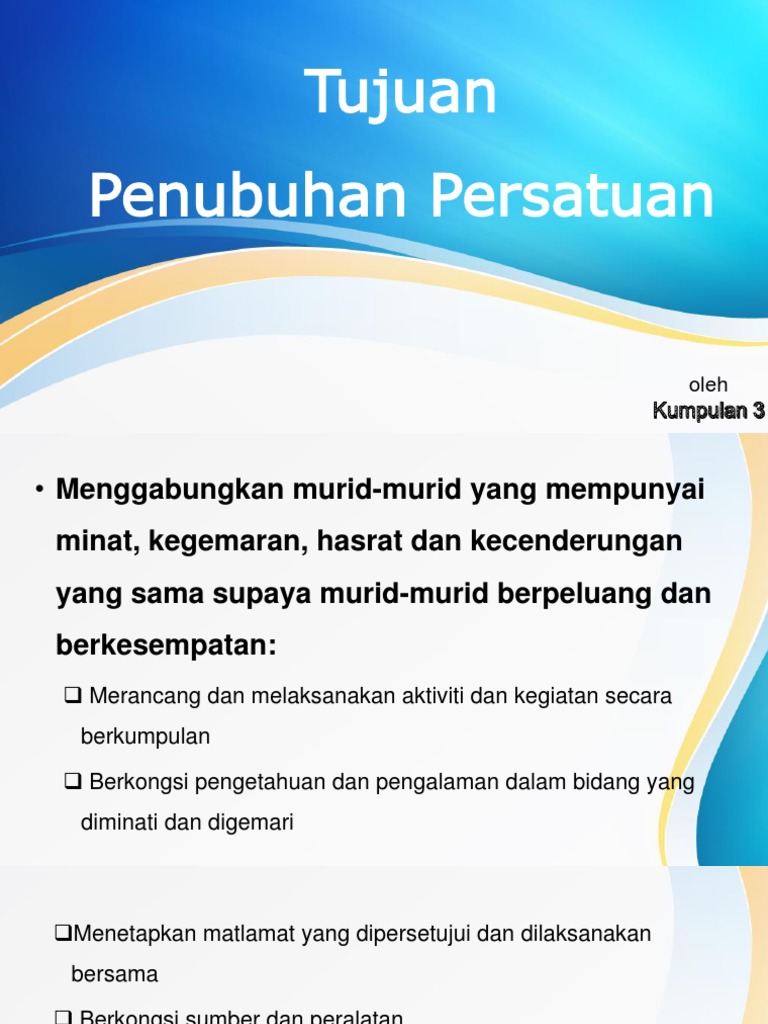 Tujuan

Penubuhan Persatuan

oleh

Kumpulan 3

• Menggabungkan murid-murid yang mempunyai minat, kegemaran, hasrat dan kecenderungan yang sama supaya murid-murid berpeluang dan berkesempatan:

❑ Merancang dan melaksanakan aktiviti dan kegiatan secara berkumpulan

❑ Berkongsi pengetahuan dan pengalaman dalam bidang yang diminati dan digemari

❑Menetapkan matlamat yang dipersetujui dan dilaksanakan bersama

❑ Berkongsi sumber dan peralatan